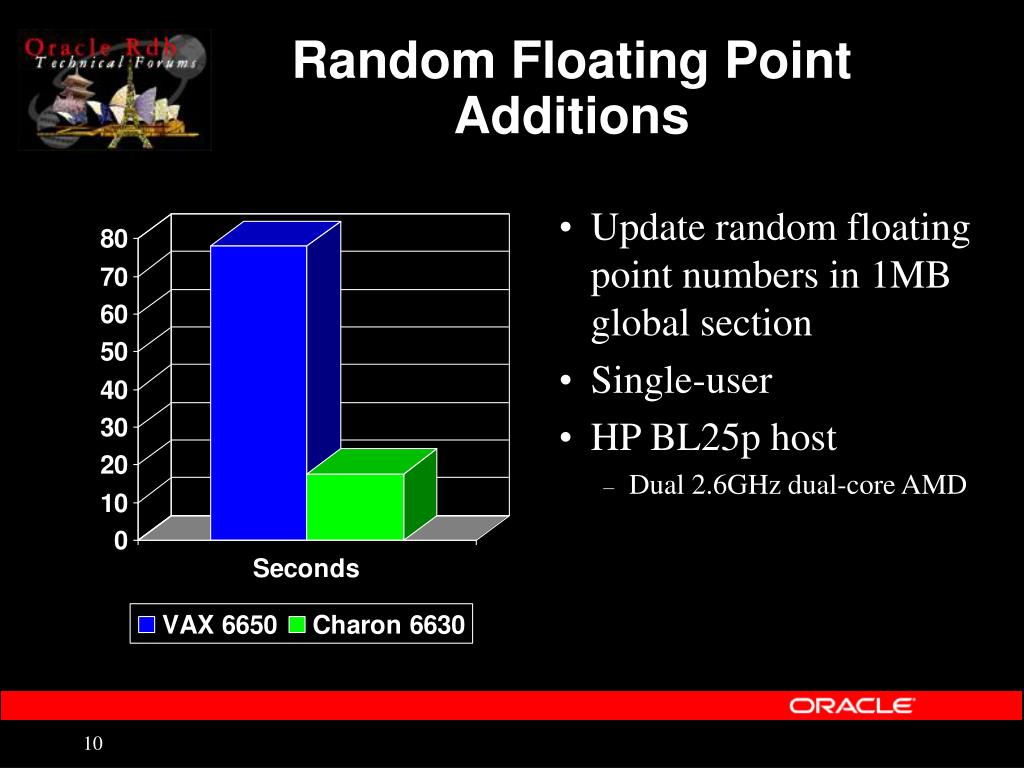 Oracle Rdb
Technical Forums

Random Floating Point Additions

80
70
60
50
40
30
20
10
0

Seconds

VAX 6650 Charon 6630

• Update random floating point numbers in 1MB global section
• Single-user
• HP BL25p host
– Dual 2.6GHz dual-core AMD

ORACLE

10